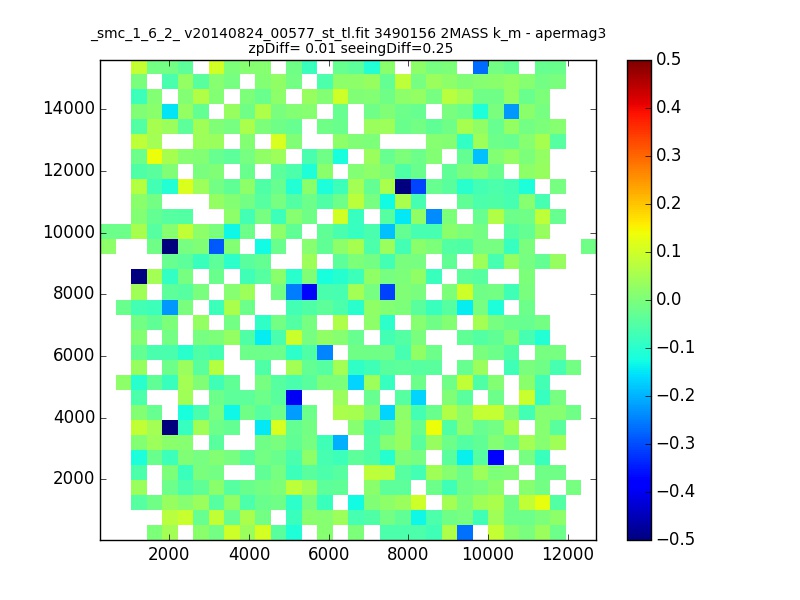 _smc_1_6_2_ v20140824_00577_st_tl.fit 3490156 2MASS k_m - apermag3
zpDiff= 0.01 seeingDiff=0.25

14000
12000
10000
8000
6000
4000
2000

2000 4000 6000 8000 10000 12000

0.5
0.4
0.3
0.2
0.1
0.0
−0.1
−0.2
−0.3
−0.4
−0.5